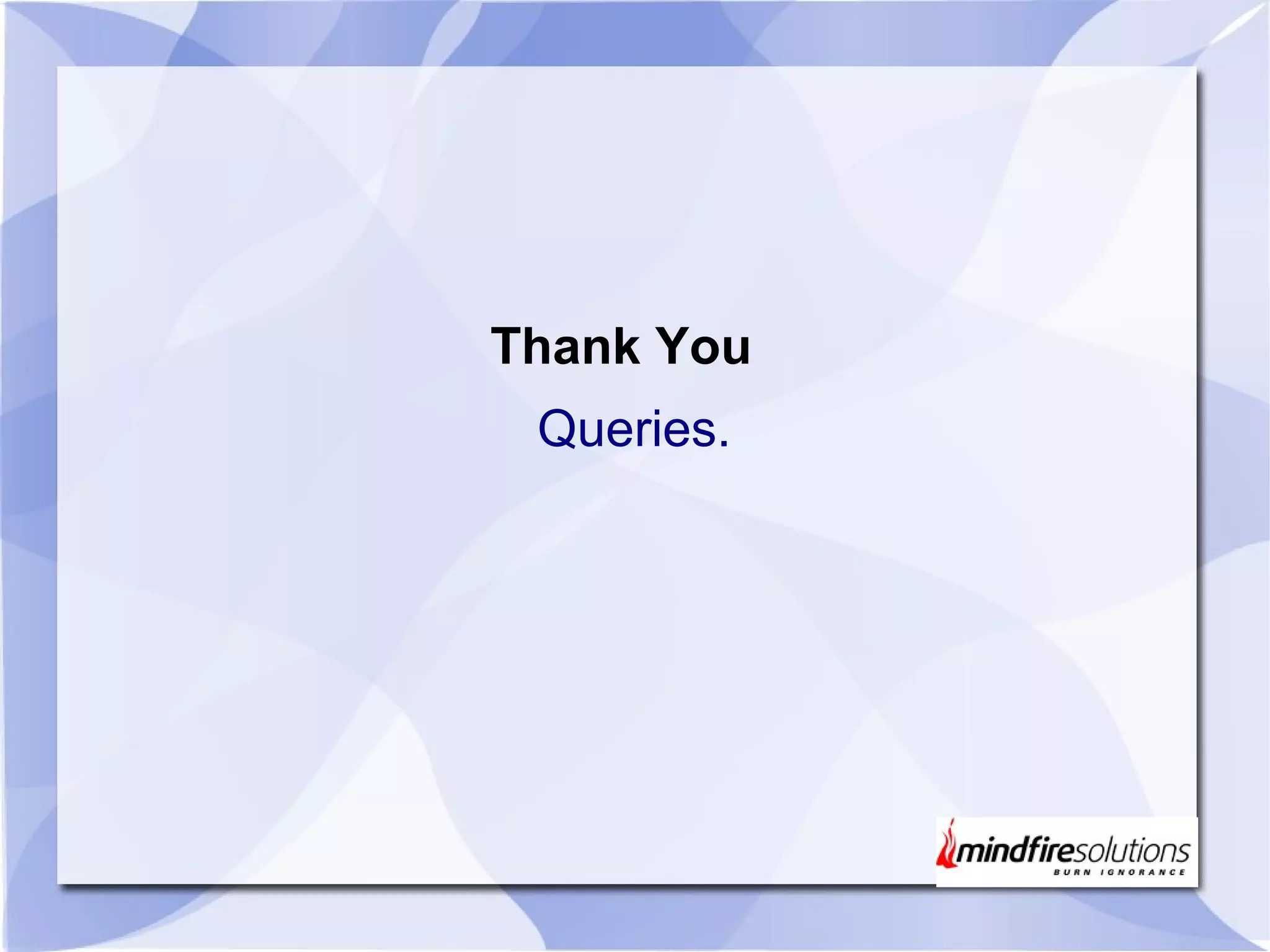 Thank You

Queries.

mindfiresolutions
BURN IGNORANCE